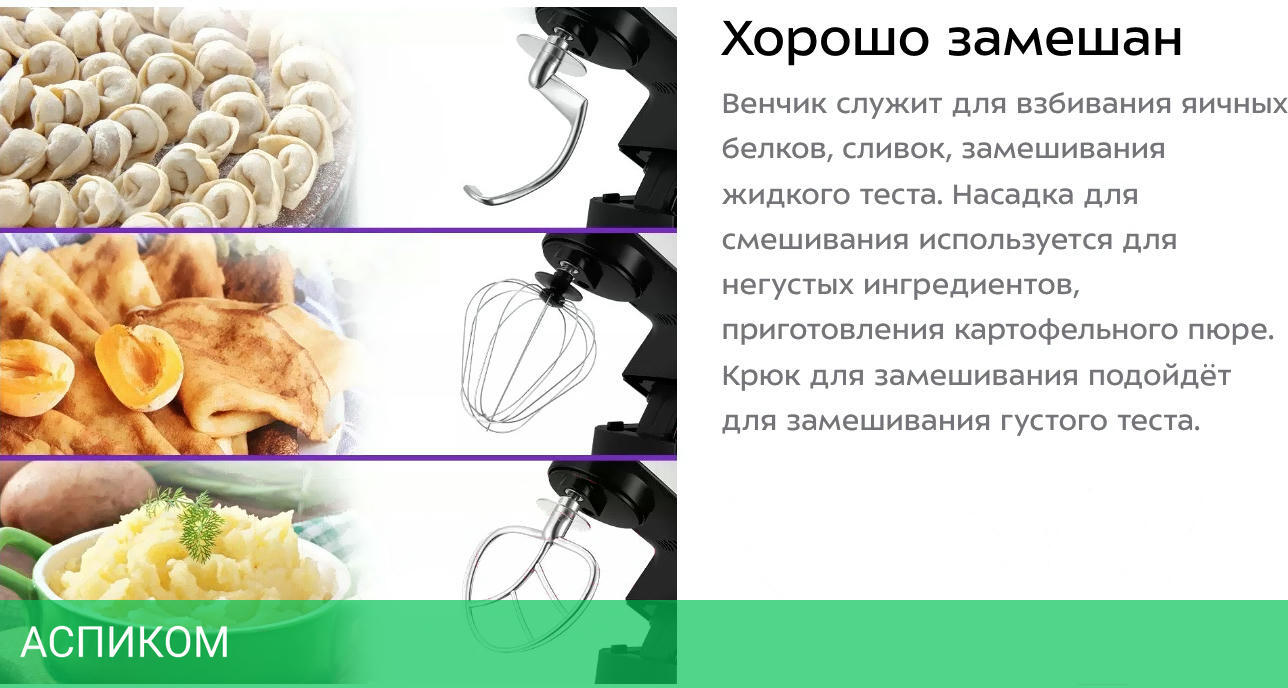 Хорошо замешан

Венчик служит для взбивания яичных белков, сливок, замешивания жидкого теста. Насадка для смешивания используется для негустых ингредиентов, приготовления картофельного пюре. Крюк для замешивания подойдёт для замешивания густого теста.

АСПИКОМ